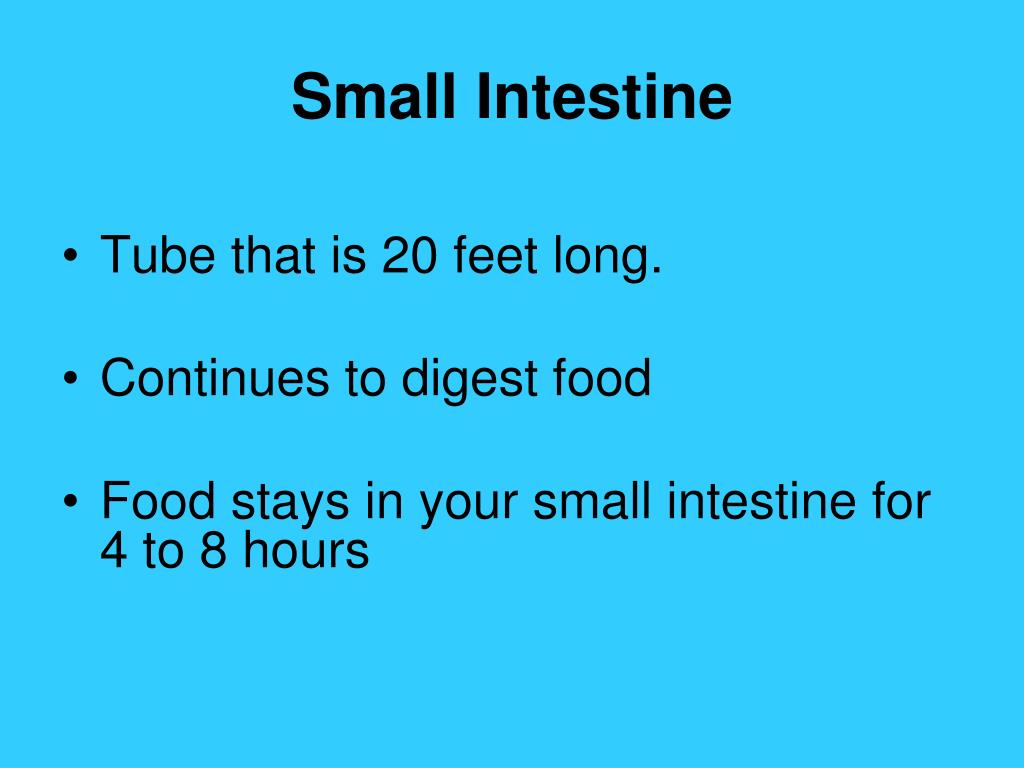 Small Intestine

• Tube that is 20 feet long.

• Continues to digest food

• Food stays in your small intestine for 4 to 8 hours